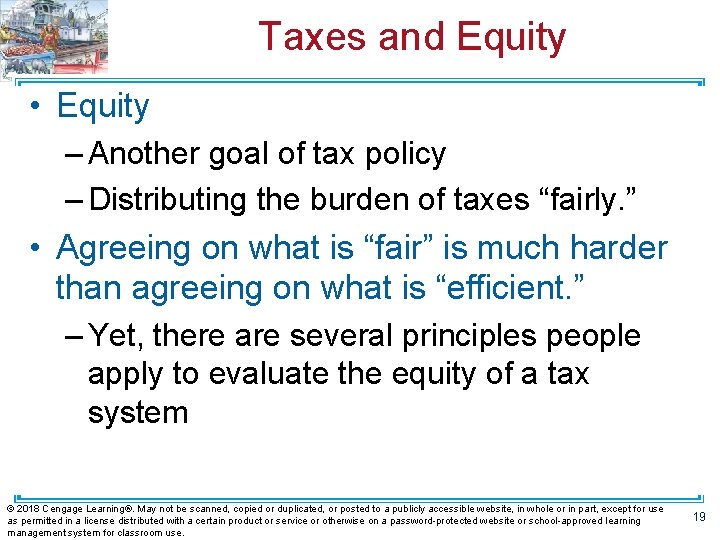 Taxes and Equity

• Equity

– Another goal of tax policy

– Distributing the burden of taxes “fairly.”

• Agreeing on what is “fair” is much harder than agreeing on what is “efficient.”

– Yet, there are several principles people apply to evaluate the equity of a tax system

© 2018 Cengage Learning®. May not be scanned, copied or duplicated, or posted to a publicly accessible website, in whole or in part, except for use as permitted in a license distributed with a certain product or service or otherwise on a password-protected website or school-approved learning management system for classroom use.

19